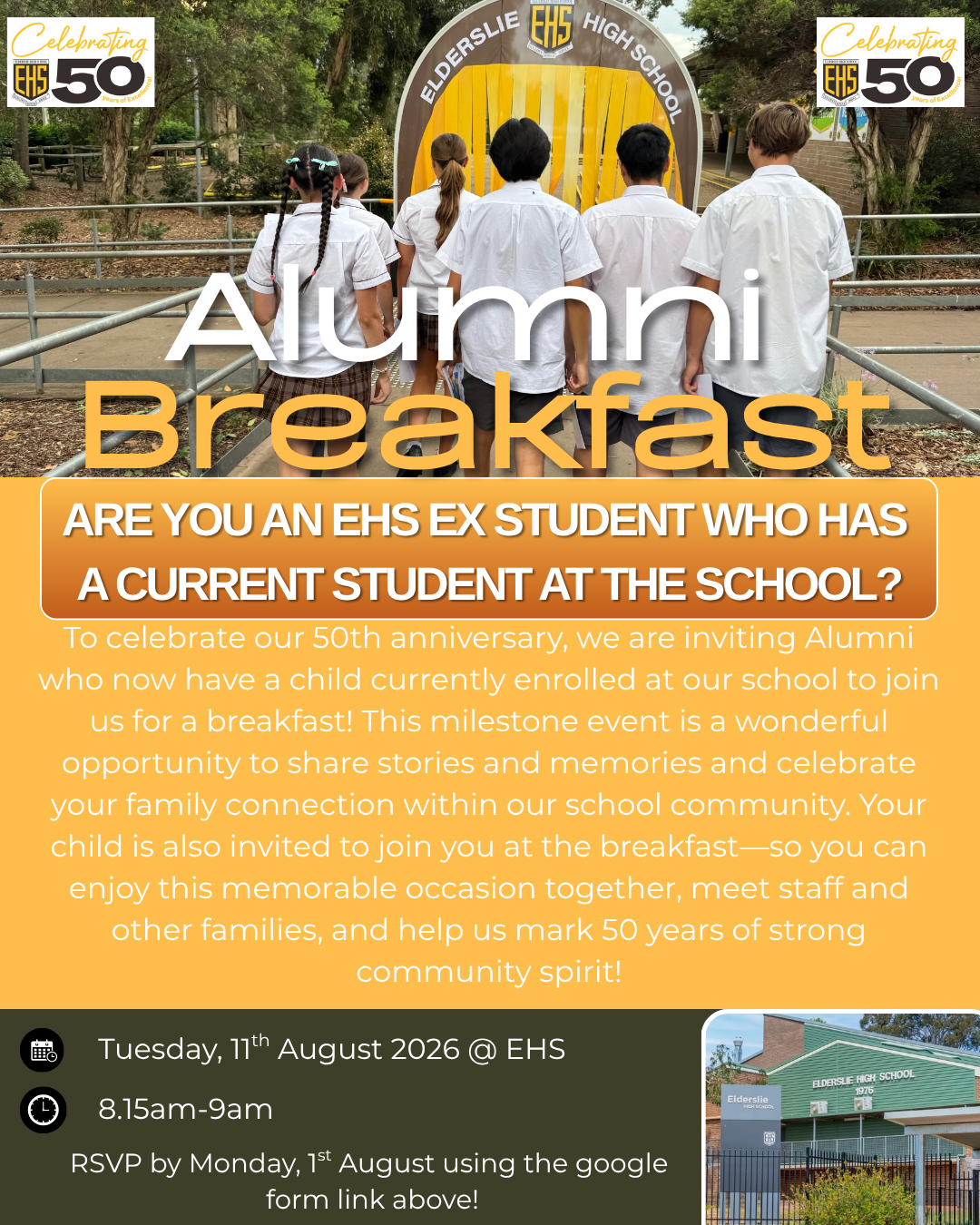 Celebrating EHS 50 Years of Excellence

ELDERSLIE EHS HIGH SCHOOL

Celebrating EHS 50 Years of Excellence

Alumni Breakfast

ARE YOU AN EHS EX STUDENT WHO HAS A CURRENT STUDENT AT THE SCHOOL?

To celebrate our 50th anniversary, we are inviting Alumni who now have a child currently enrolled at our school to join us for a breakfast! This milestone event is a wonderful opportunity to share stories and memories and celebrate your family connection within our school community. Your child is also invited to join you at the breakfast—so you can enjoy this memorable occasion together, meet staff and other families, and help us mark 50 years of strong community spirit!

Tuesday, 11$^{th}$ August 2026 @ EHS

8.15am-9am

RSVP by Monday, 1$^{st}$ August using the google form link above!

ELDERSLIE HIGH SCHOOL 1976

Elderslie HIGH SCHOOL